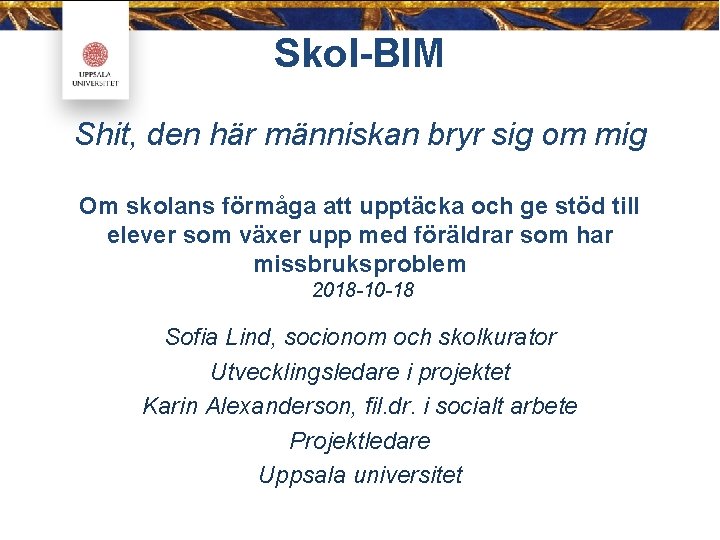 UPPSALA UNIVERSITET

Skol-BIM

Shit, den här människan bryr sig om mig

Om skolans förmåga att upptäcka och ge stöd till elever som växer upp med föräldrar som har missbruksproblem
2018-10-18

Sofia Lind, socionom och skolkurator
Utvecklingsledare i projektet
Karin Alexanderson, fil.dr. i socialt arbete
Projektledare
Uppsala universitet